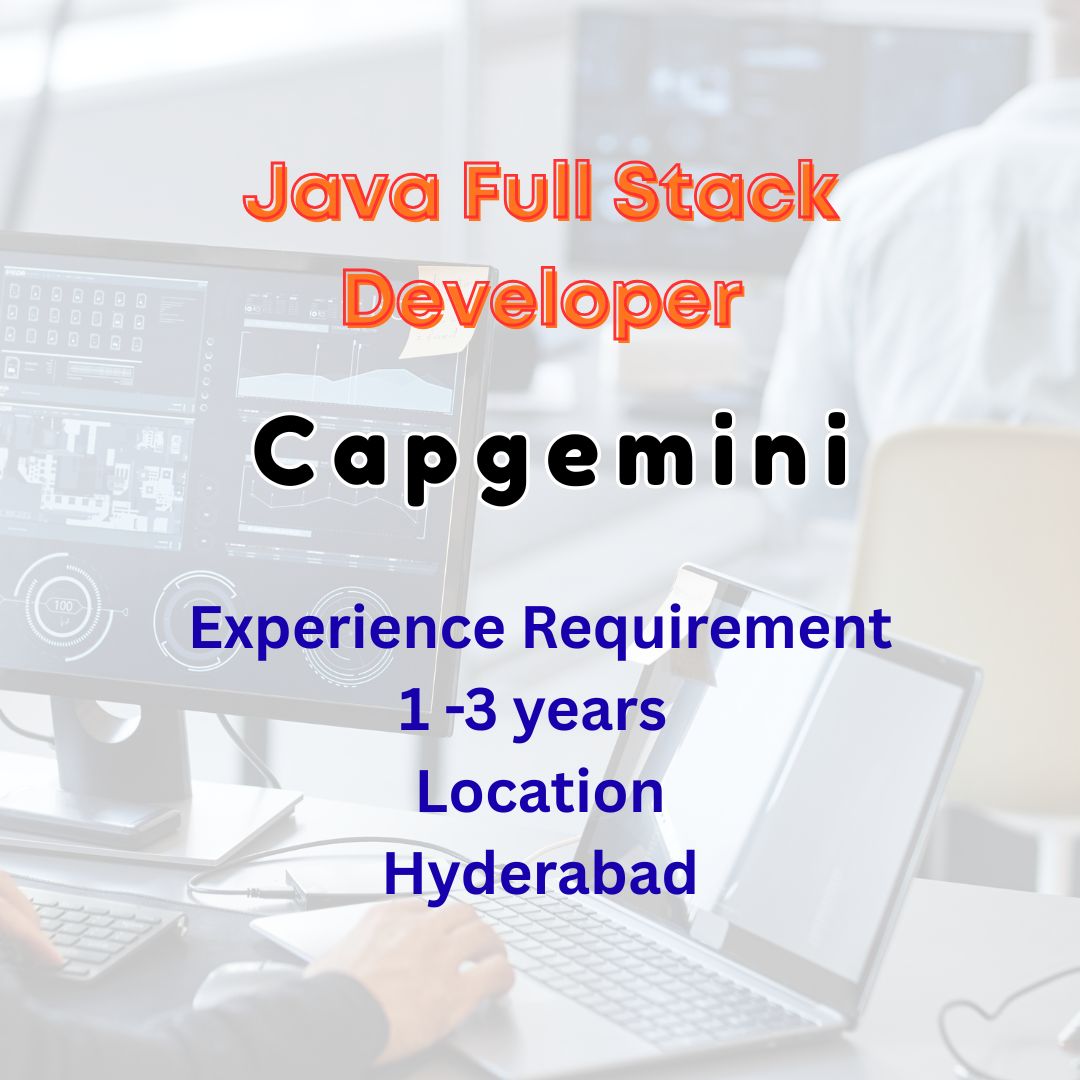 Java Full Stack Developer

Capgemini

Experience Requirement
1 -3 years
Location
Hyderabad